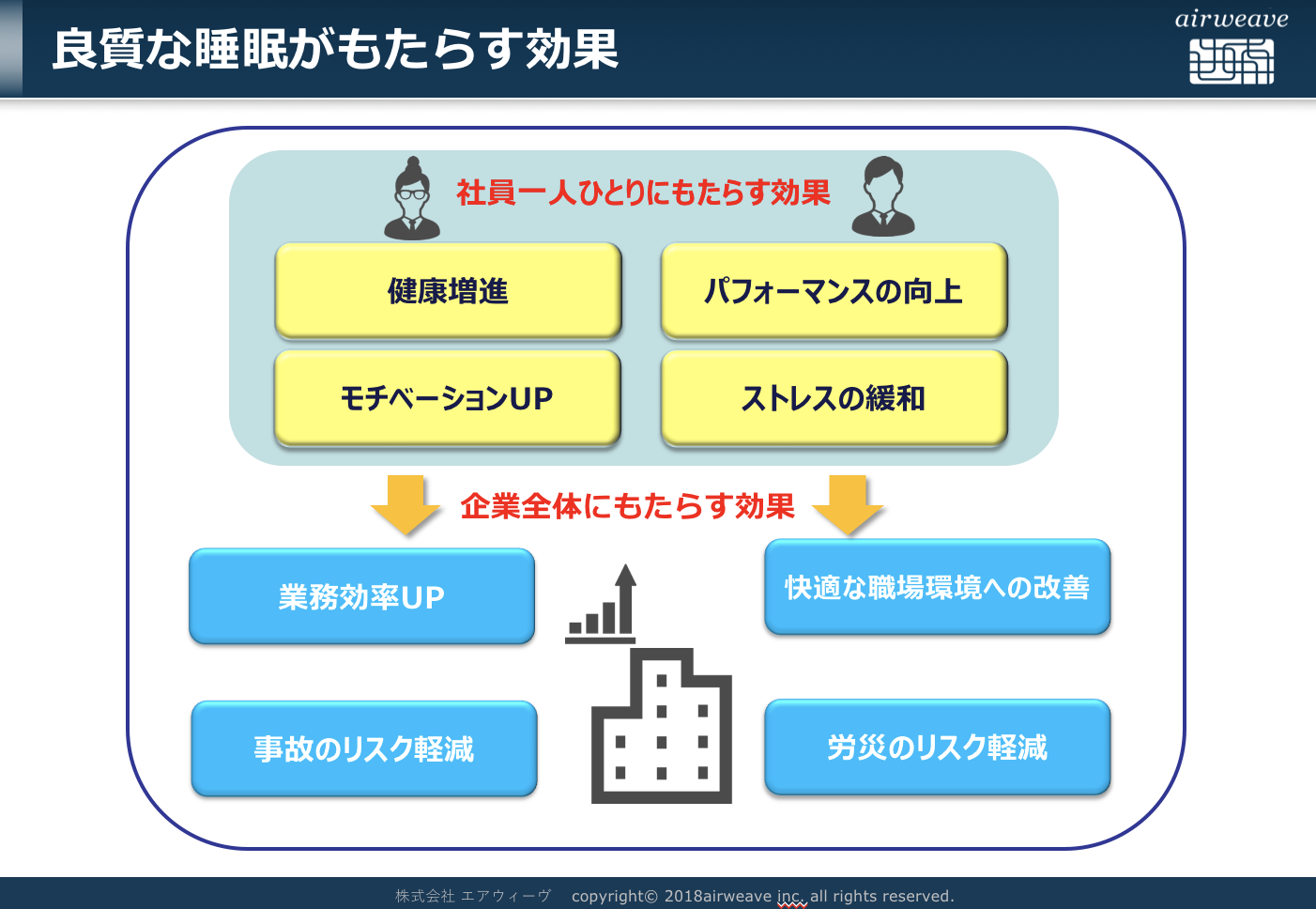 良質な睡眠がもたらす効果

airweave

社員一人ひとりにもたらす効果

健康増進

パフォーマンスの向上

モチベーションUP

ストレスの緩和

企業全体にもたらす効果

業務効率UP

快適な職場環境への改善

事故のリスク軽減

労災のリスク軽減

株式会社 エアウィーヴ copyright© 2018airweave inc. all rights reserved.